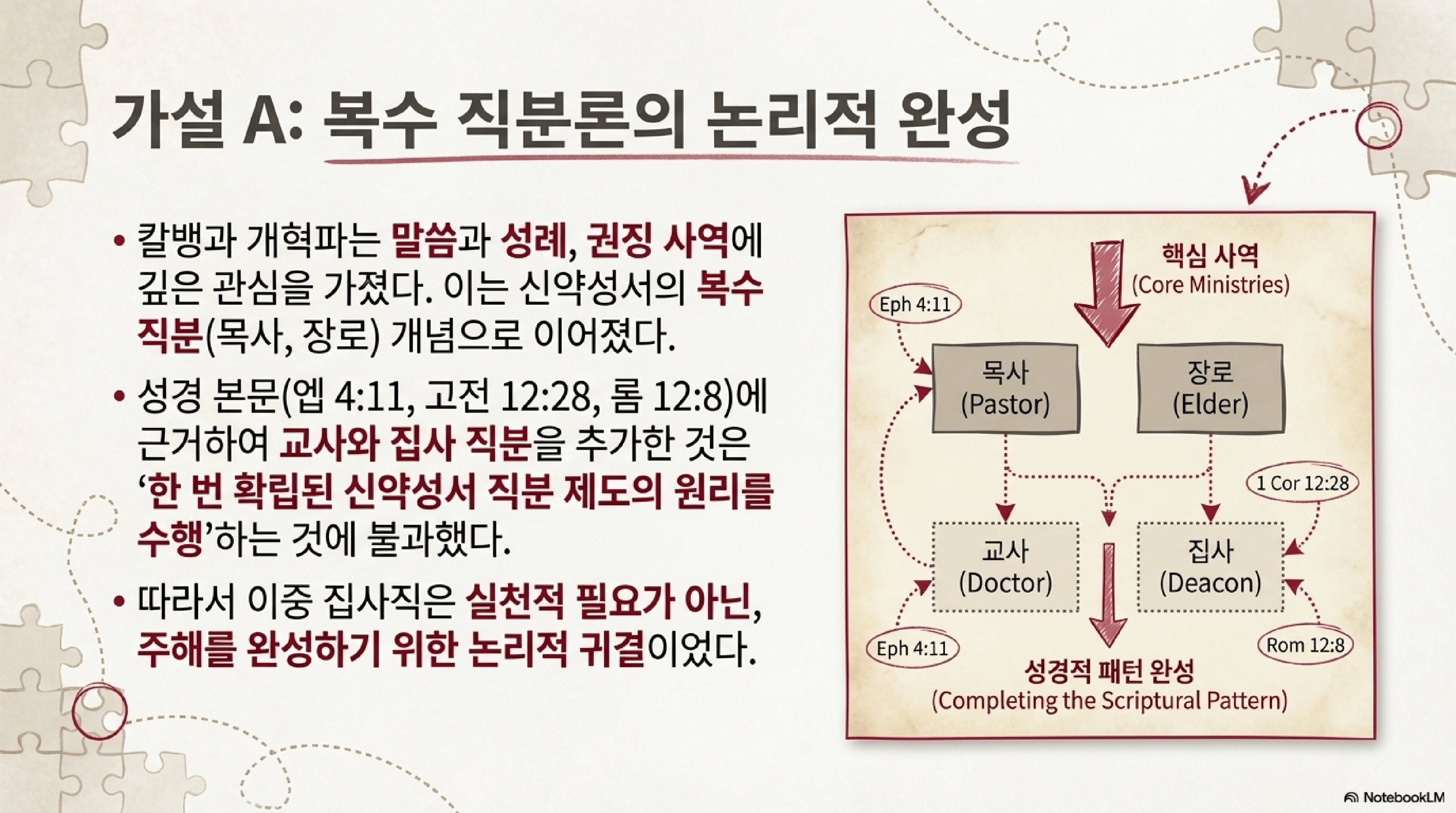 가설 A: 복수 직분론의 논리적 완성

• 칼뱅과 개혁파는 말씀과 성례, 권징 사역에 깊은 관심을 가졌다. 이는 신약성서의 복수 직분(목사, 장로) 개념으로 이어졌다.

• 성경 본문(엡 4:11, 고전 12:28, 롬 12:8)에 근거하여 교사와 집사 직분을 추가한 것은 '한 번 확립된 신약성서 직분 제도의 원리를 수행'하는 것에 불과했다.

• 따라서 이중 집사직은 실천적 필요가 아닌, 주해를 완성하기 위한 논리적 귀결이었다.

핵심 사역
(Core Ministries)

Eph 4:11

목사
(Pastor)

장로
(Elder)

1 Cor 12:28

교사
(Doctor)

집사
(Deacon)

Eph 4:11

Rom 12:8

성경적 패턴 완성
(Completing the Scriptural Pattern)

NotebookLM